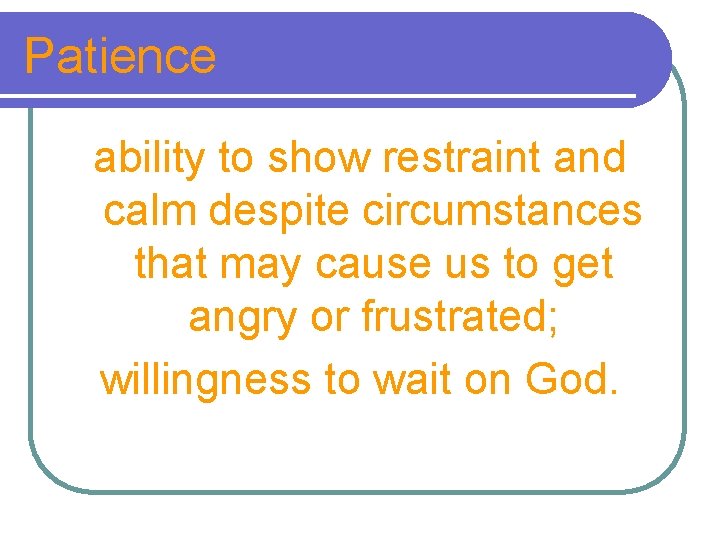 Patience

ability to show restraint and calm despite circumstances that may cause us to get angry or frustrated;

willingness to wait on God.